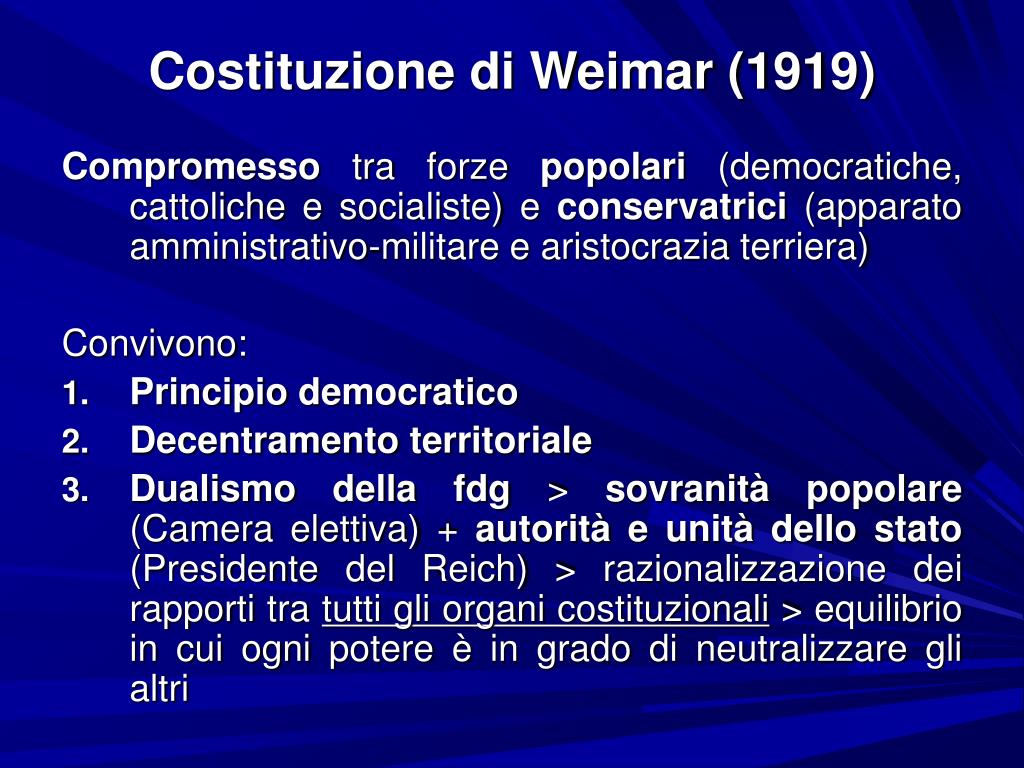 Costituzione di Weimar (1919)

Compromesso tra forze popolari (democratiche, cattoliche e socialiste) e conservatrici (apparato amministrativo-militare e aristocrazia terriera)

Convivono:
1. Principio democratico
2. Decentramento territoriale
3. Dualismo della fdg > sovranità popolare (Camera elettiva) + autorità e unità dello stato (Presidente del Reich) > razionalizzazione dei rapporti tra tutti gli organi costituzionali > equilibrio in cui ogni potere è in grado di neutralizzare gli altri